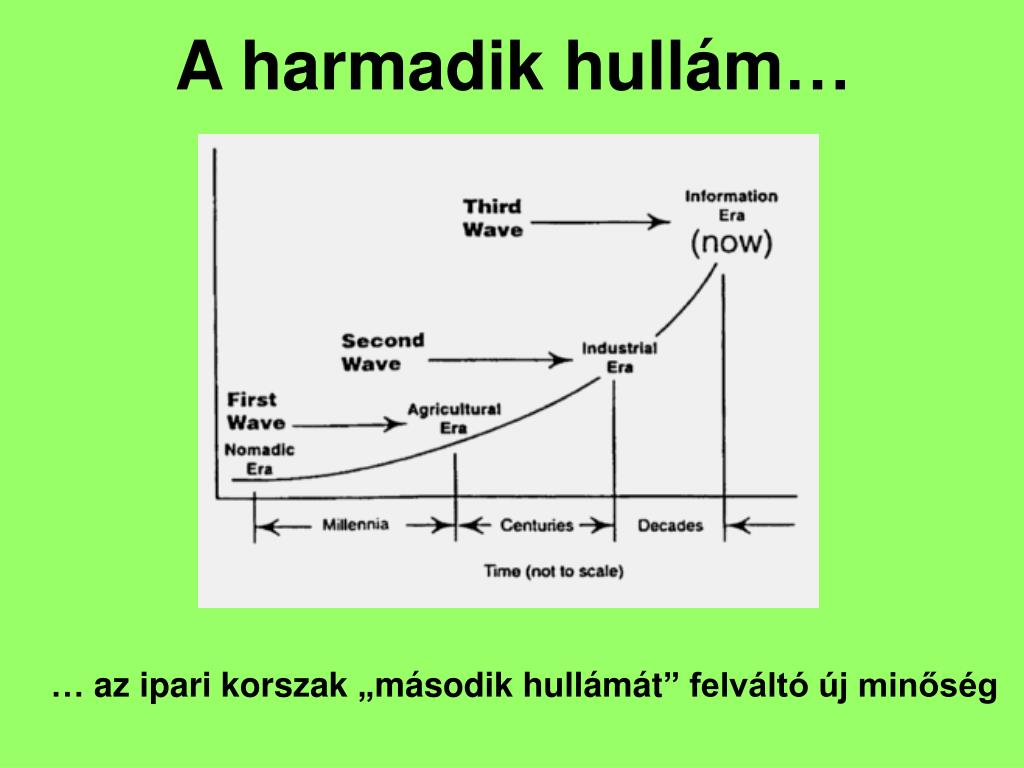 A harmadik hullám…

Third Wave

Information Era (now)

Second Wave

Industrial Era

First Wave

Agricultural Era

Nomadic Era

Millennia

Centuries

Decades

Time (not to scale)

… az ipari korszak „második hullámát” felváltó új minőség